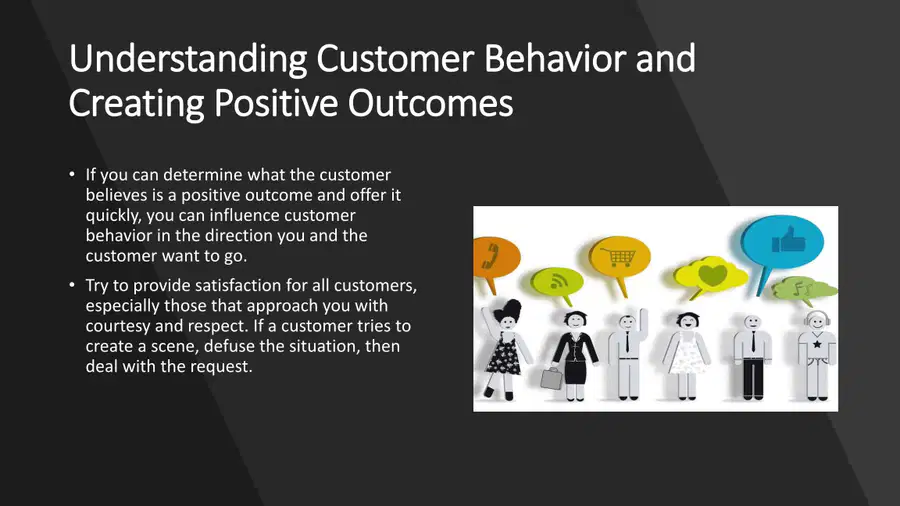 Understanding Customer Behavior and Creating Positive Outcomes

• If you can determine what the customer believes is a positive outcome and offer it quickly, you can influence customer behavior in the direction you and the customer want to go.

• Try to provide satisfaction for all customers, especially those that approach you with courtesy and respect. If a customer tries to create a scene, defuse the situation, then deal with the request.